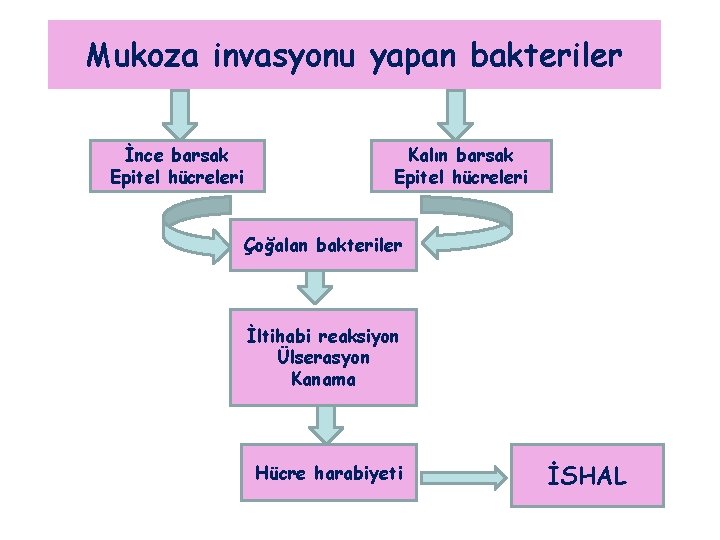 Mukoza invasyonu yapan bakteriler

İnce barsak
Epitel hücreleri

Kalın barsak
Epitel hücreleri

Çoğalan bakteriler

İltihabi reaksiyon
Ülserasyon
Kanama

Hücre harabiyeti

İSHAL